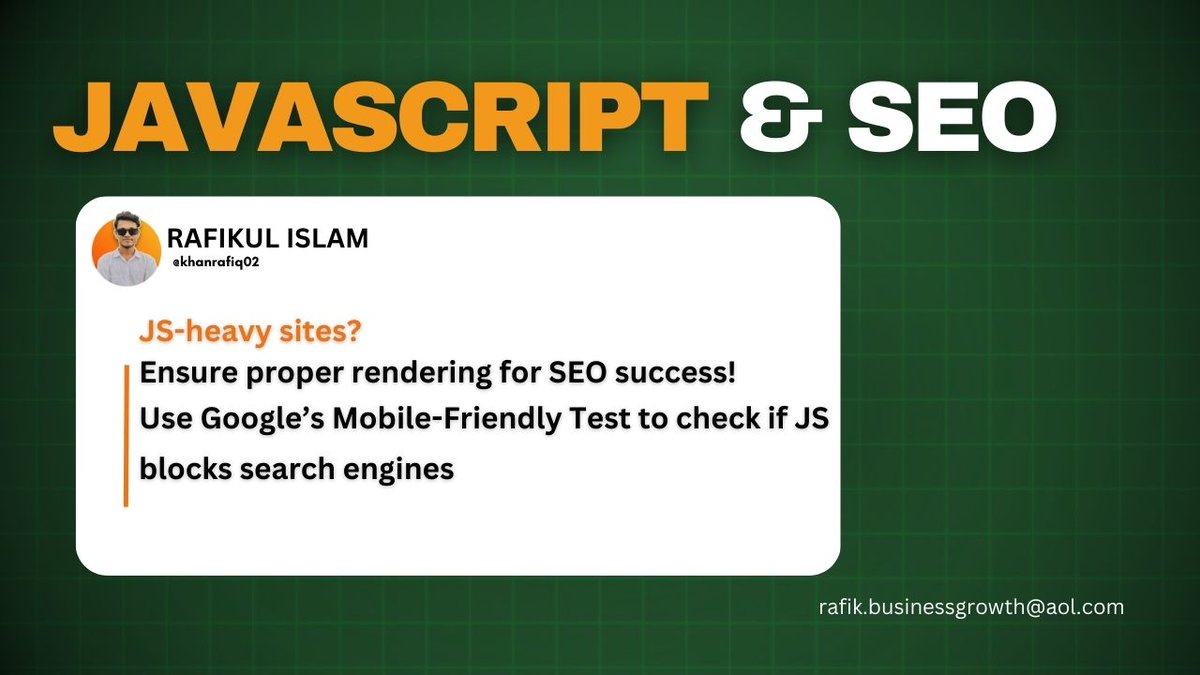 JAVASCRIPT & SEO

RAFIKUL ISLAM
@khanrafiq02

JS-heavy sites?
Ensure proper rendering for SEO success!
Use Google's Mobile-Friendly Test to check if JS blocks search engines

rafik.businessgrowth@aol.com